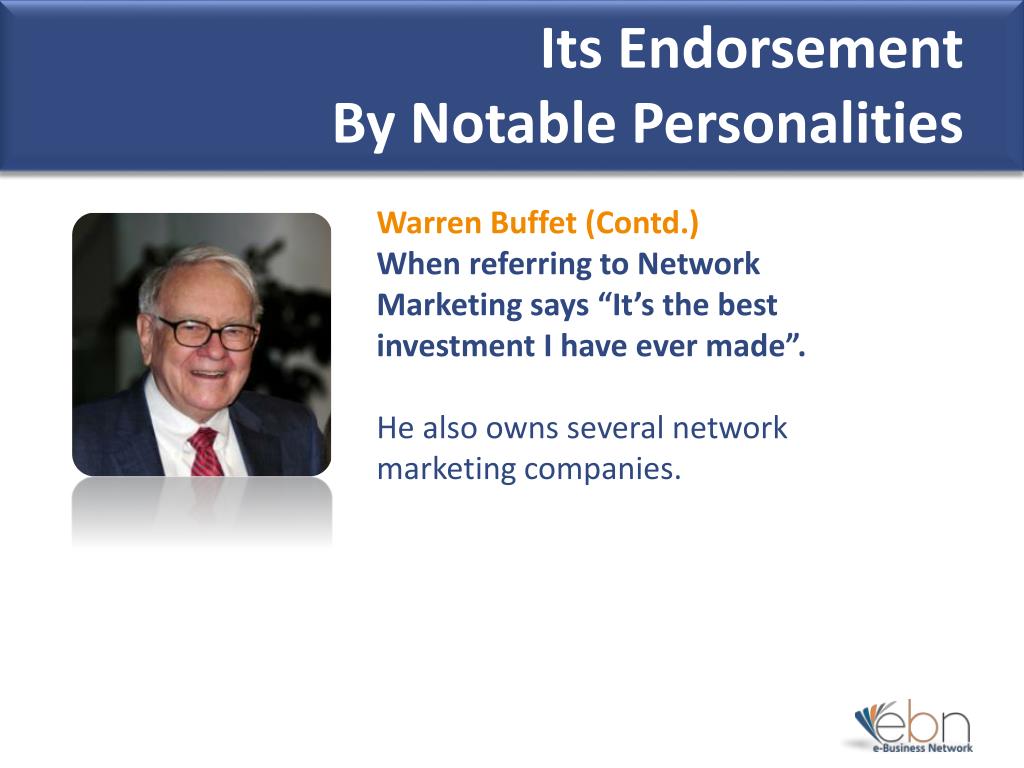 Its Endorsement
By Notable Personalities

Warren Buffet (Contd.)
When referring to Network Marketing says “It’s the best investment I have ever made”.

He also owns several network marketing companies.

ebn
e-Business Network